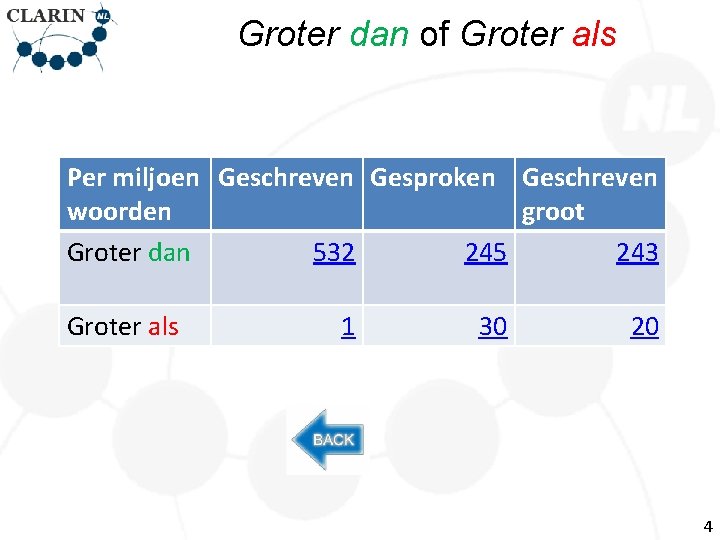 CLARIN NL

Groter dan of Groter als

| Per miljoen woorden | Geschreven | Gesproken | Geschreven groot |
|---|---|---|---|
| Groter dan | 532 | 245 | 243 |
| Groter als | 1 | 30 | 20 |

BACK

4